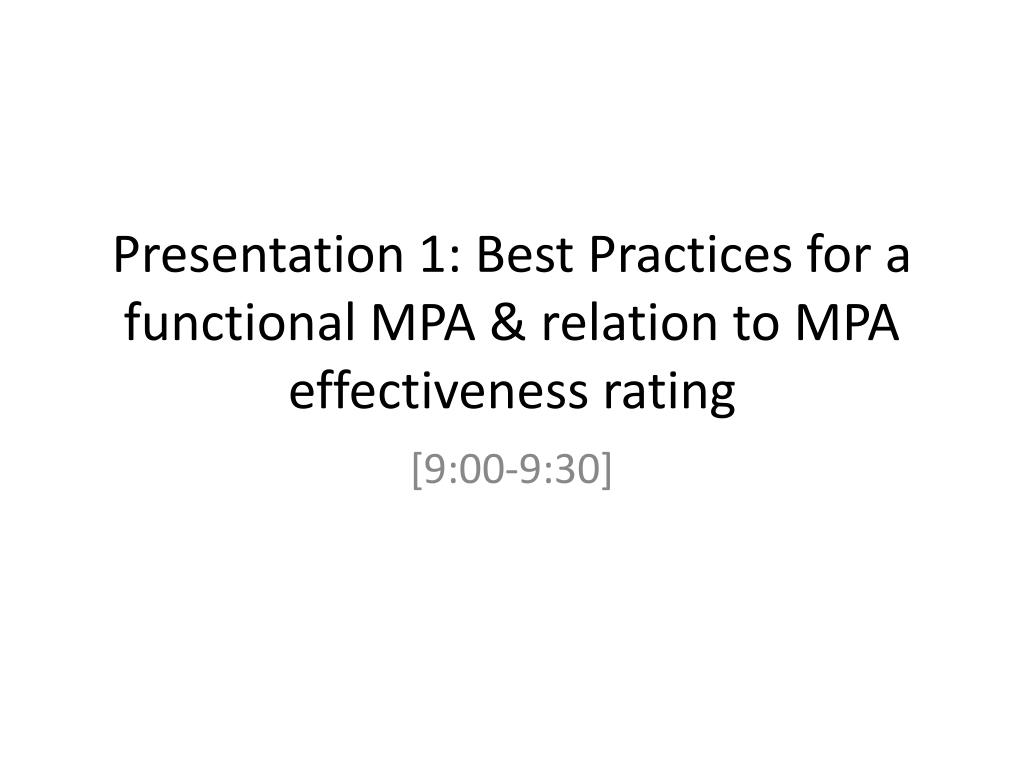 Presentation 1: Best Practices for a functional MPA & relation to MPA effectiveness rating

[9:00-9:30]